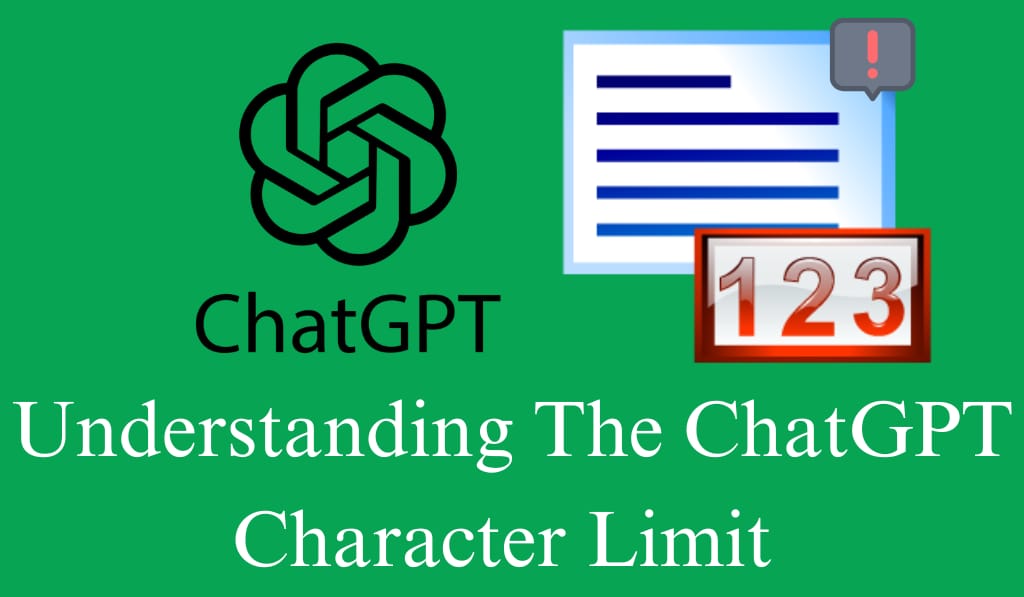 ChatGPT

!

123

Understanding The ChatGPT Character Limit